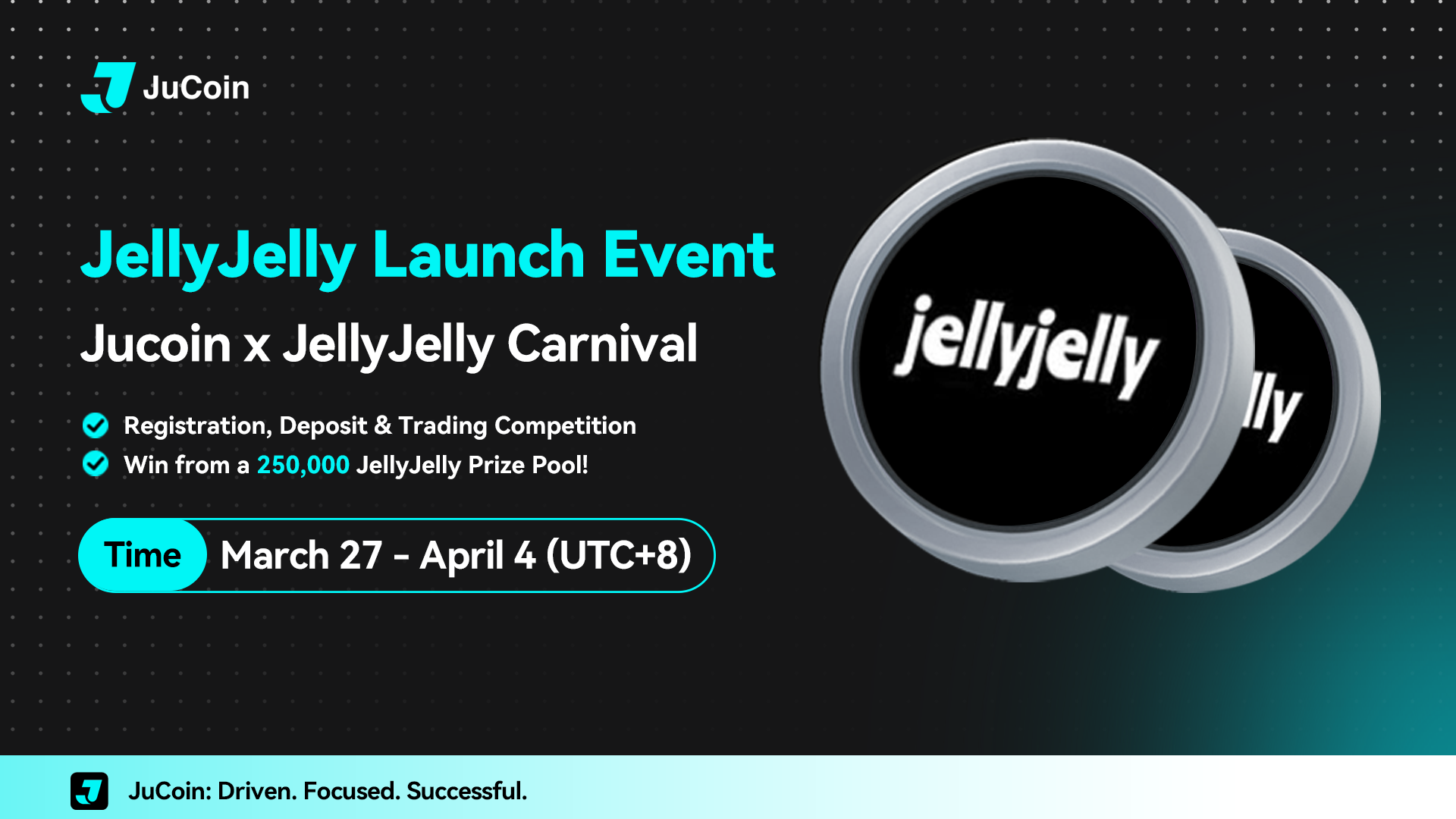 JuCoin

JellyJelly Launch Event

Jucoin x JellyJelly Carnival

Registration, Deposit & Trading Competition
Win from a 250,000 JellyJelly Prize Pool!

Time March 27 - April 4 (UTC+8)

jellyjelly

lly

JuCoin: Driven. Focused. Successful.